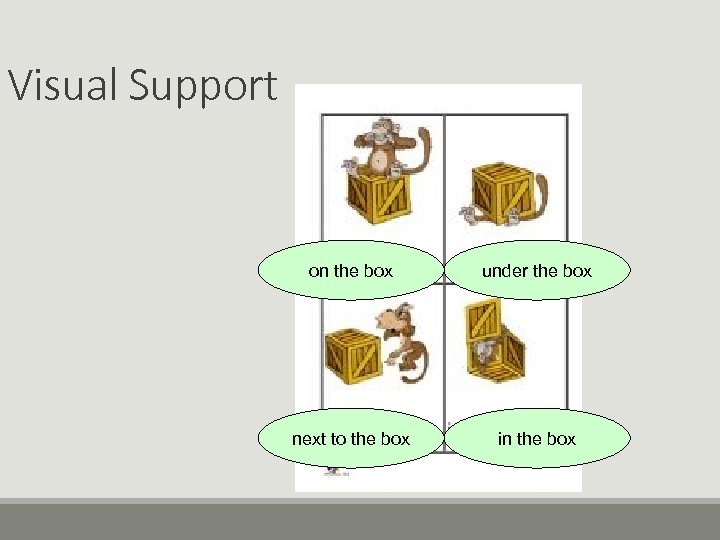 Visual Support

on the box

under the box

next to the box

in the box